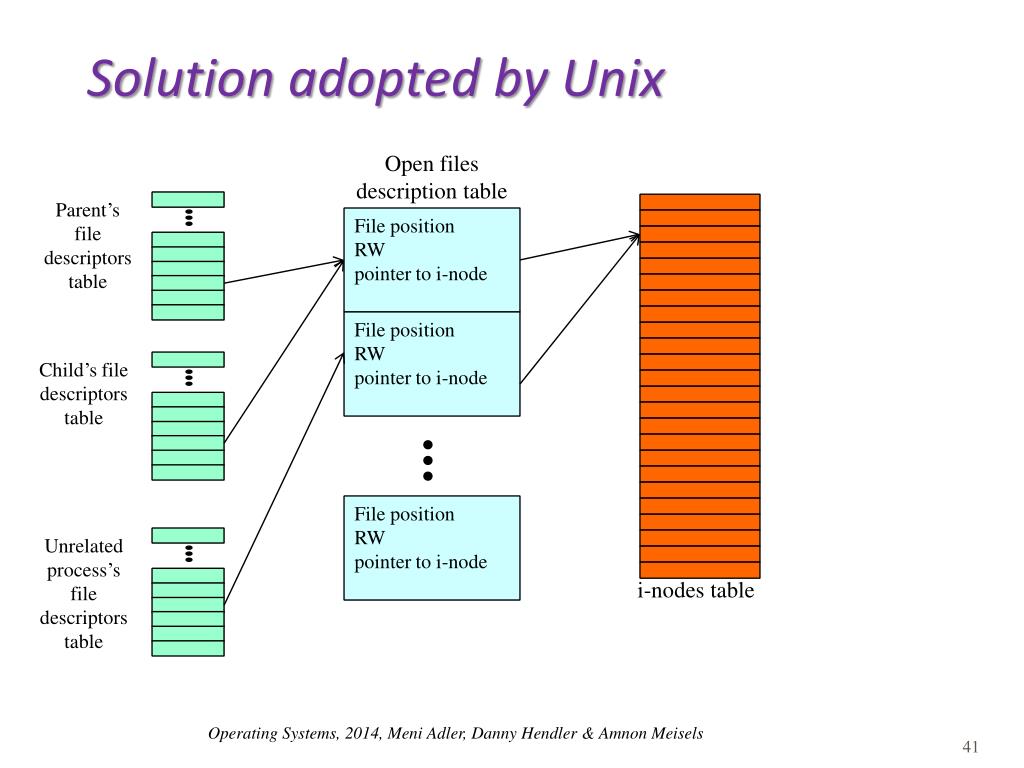 Solution adopted by Unix

Parent's file descriptors table

Child's file descriptors table

Unrelated process's file descriptors table

Open files description table

File position
RW
pointer to i-node

File position
RW
pointer to i-node

File position
RW
pointer to i-node

i-nodes table

Operating Systems, 2014, Meni Adler, Danny Hendler & Amnon Meisels

41